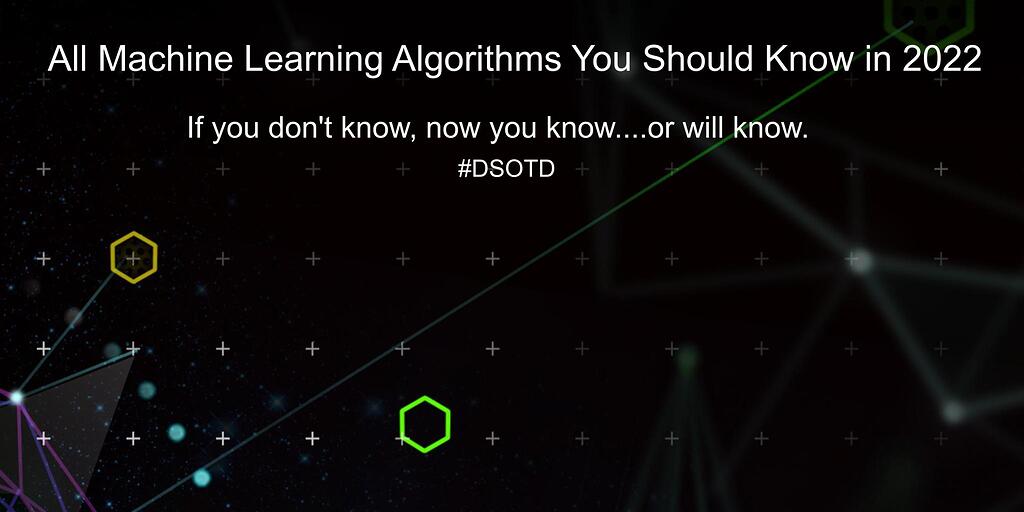 All Machine Learning Algorithms You Should Know in 2022

If you don't know, now you know....or will know.

#DSOTD